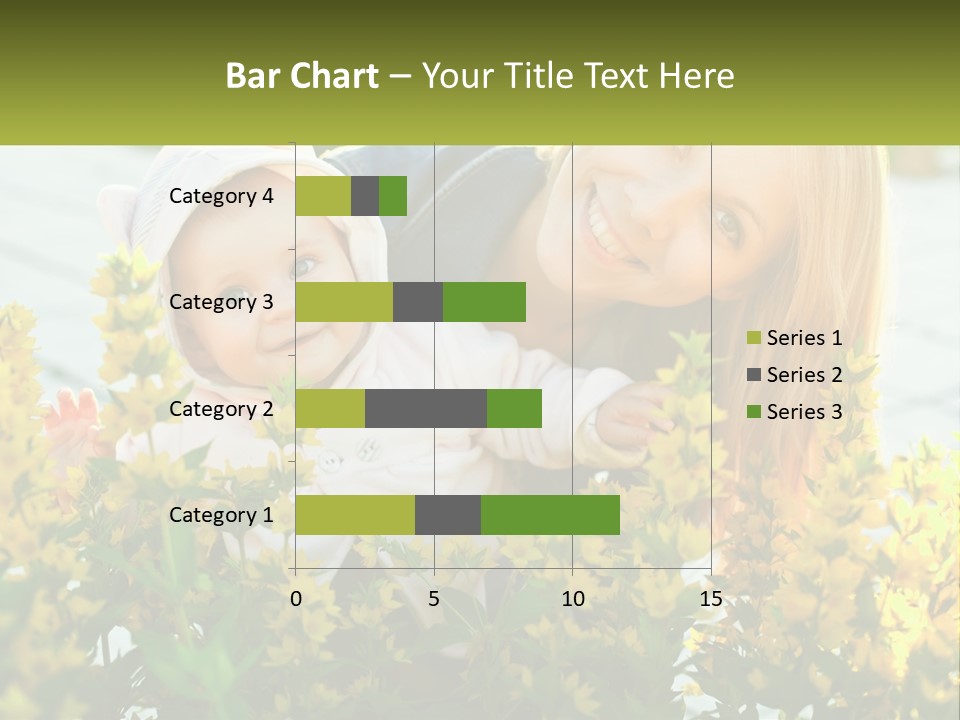 Bar Chart – Your Title Text Here

Category 4
Category 3
Category 2
Category 1

0
5
10
15

Series 1
Series 2
Series 3